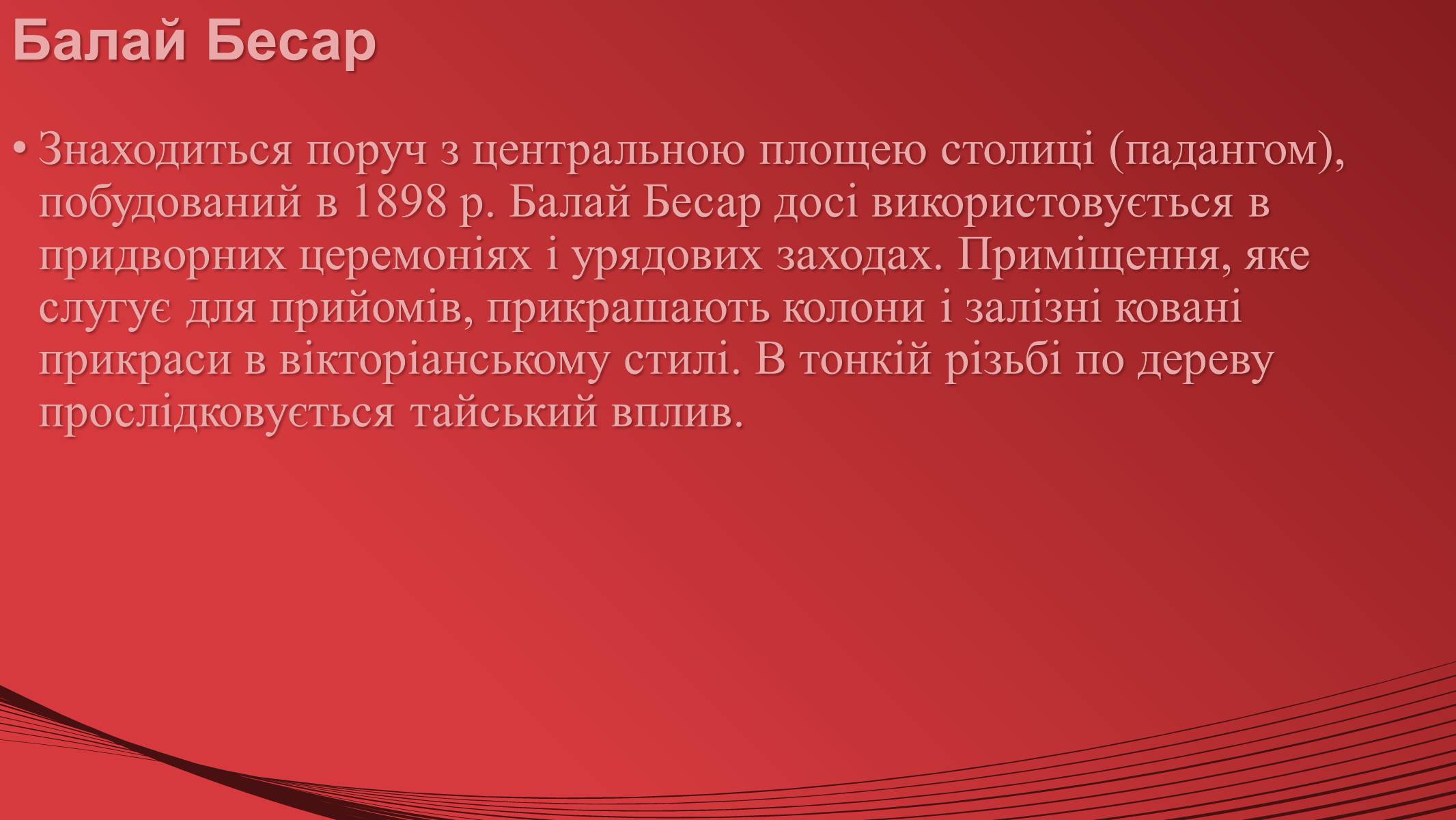 Балай Бесар

• Знаходиться поруч з центральною площею столиці (падангом), побудований в 1898 р. Балай Бесар досі використовується в придворних церемоніях і урядових заходах. Приміщення, яке слугує для прийомів, прикрашають колони і залізні ковані прикраси в вікторіанському стилі. В тонкій різьбі по дереву прослідковується тайський вплив.